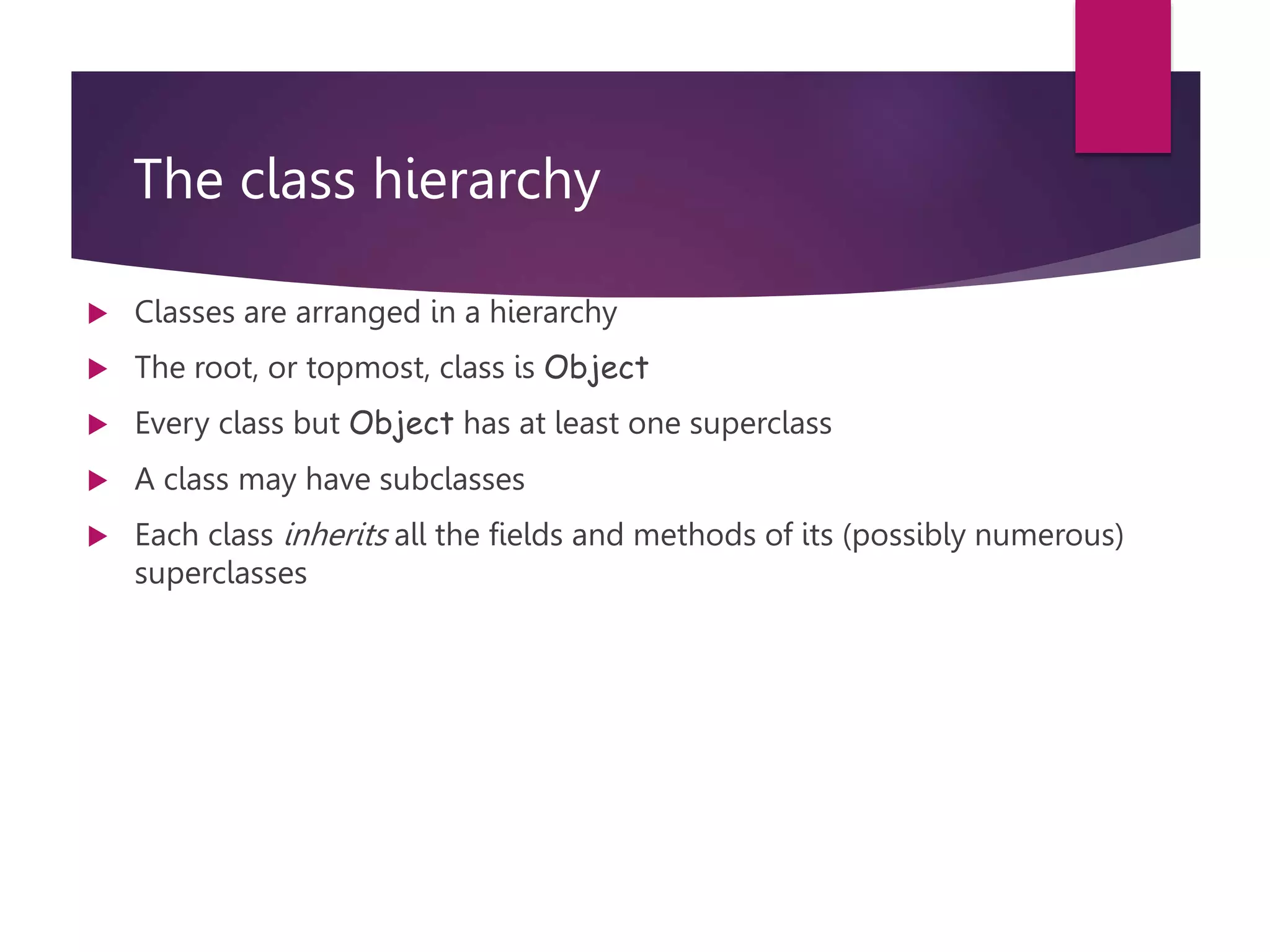 The class hierarchy

Classes are arranged in a hierarchy

The root, or topmost, class is Object

Every class but Object has at least one superclass

A class may have subclasses

Each class inherits all the fields and methods of its (possibly numerous) superclasses